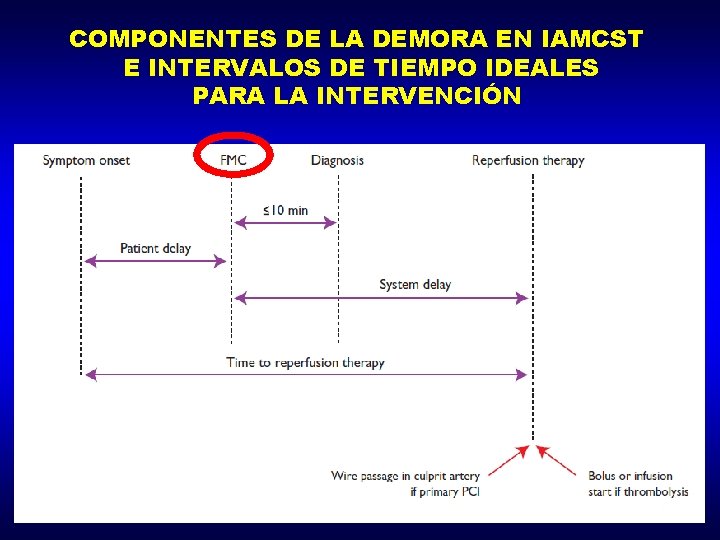 COMPONENTES DE LA DEMORA EN IAMCST E INTERVALOS DE TIEMPO IDEALES PARA LA INTERVENCIÓN

Symptom onset

FMC

Diagnosis

Reperfusion therapy

≤10 min

Patient delay

System delay

Time to reperfusion therapy

Wire passage in culprit artery if primary PCI

Bolus or infusion start if thrombolysis